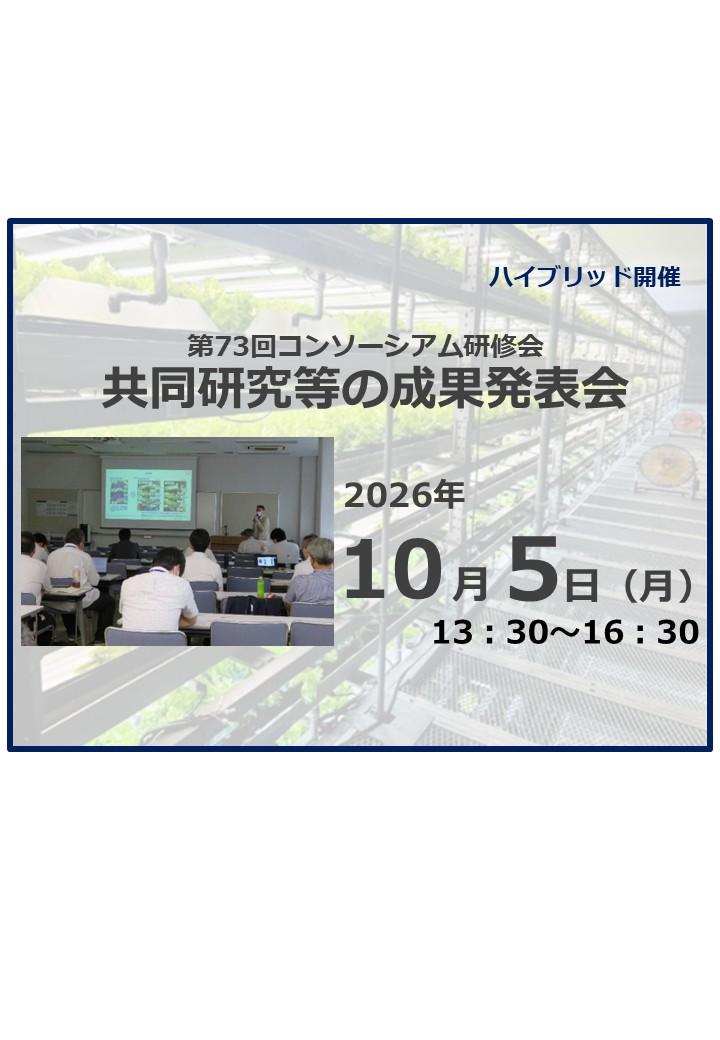 ハイブリッド開催

第73回コンソーシアム研修会
共同研究等の成果発表会

2026年
10月5日（月）
13：30～16：30